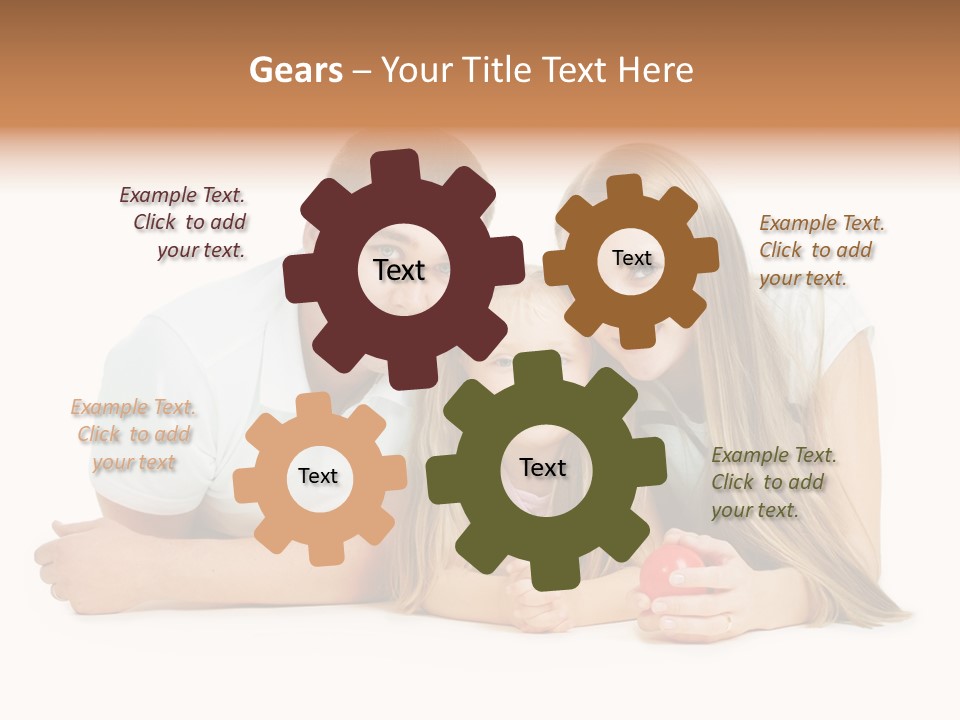 Gears – Your Title Text Here

Example Text. Click to add your text.

Text

Text

Example Text. Click to add your text.

Example Text. Click to add your text

Text

Text

Example Text. Click to add your text.